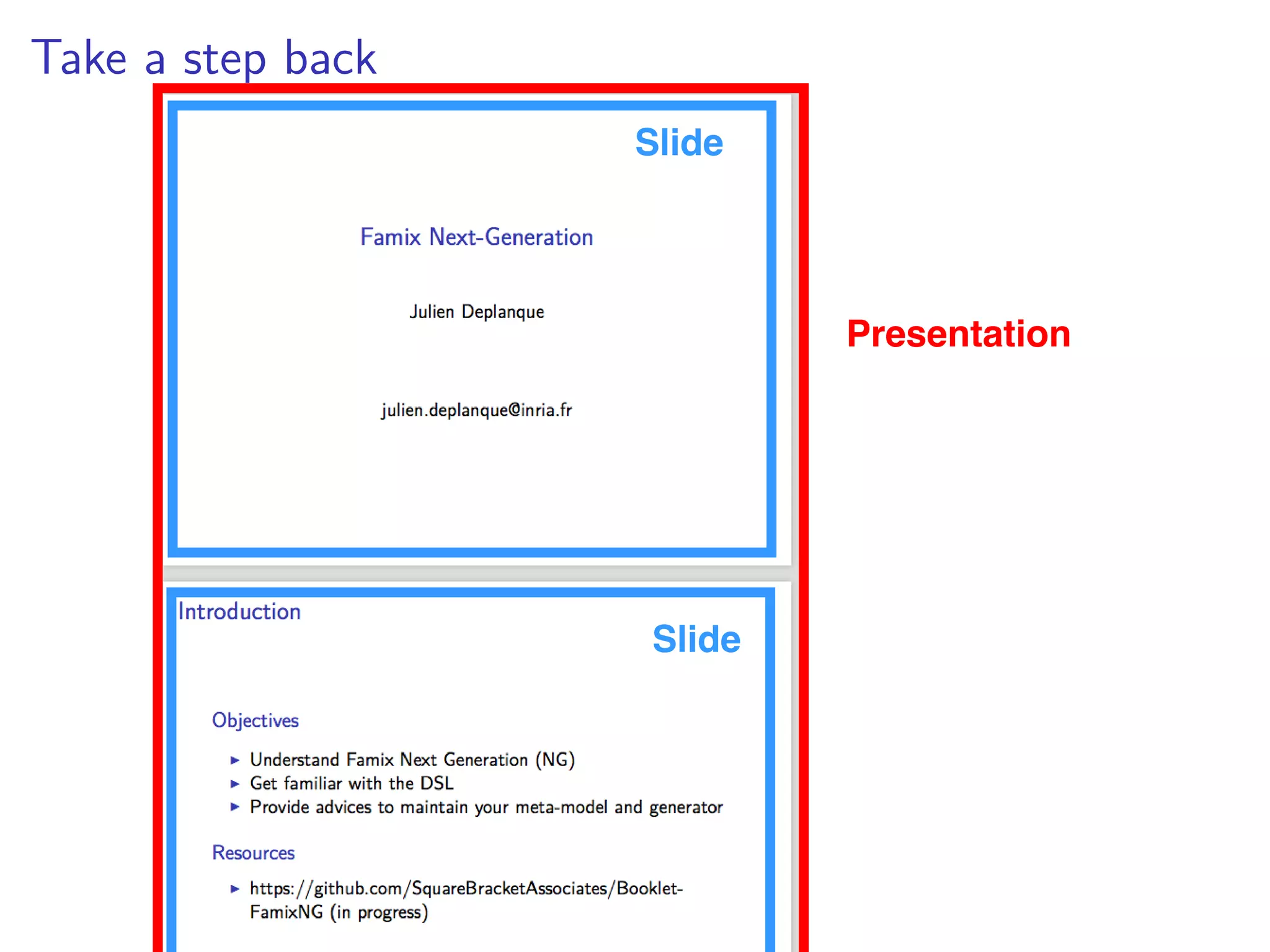 Take a step back

Slide

Famix Next-Generation

Julien Deplanque

julien.deplanque@inria.fr

Presentation

Introduction

Slide

Objectives

▶ Understand Famix Next Generation (NG)
▶ Get familiar with the DSL
▶ Provide advices to maintain your meta-model and generator

Resources

▶ https://github.com/SquareBracketAssociates/Booklet-FamixNG (in progress)